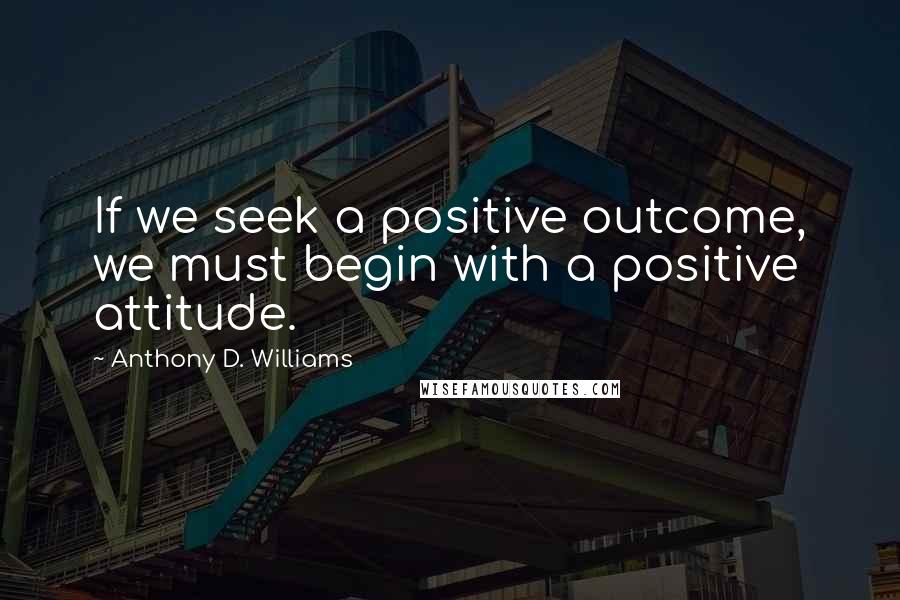 If we seek a positive outcome, we must begin with a positive attitude.

~ Anthony D. Williams

WISEFAMOUSQUOTES.COM